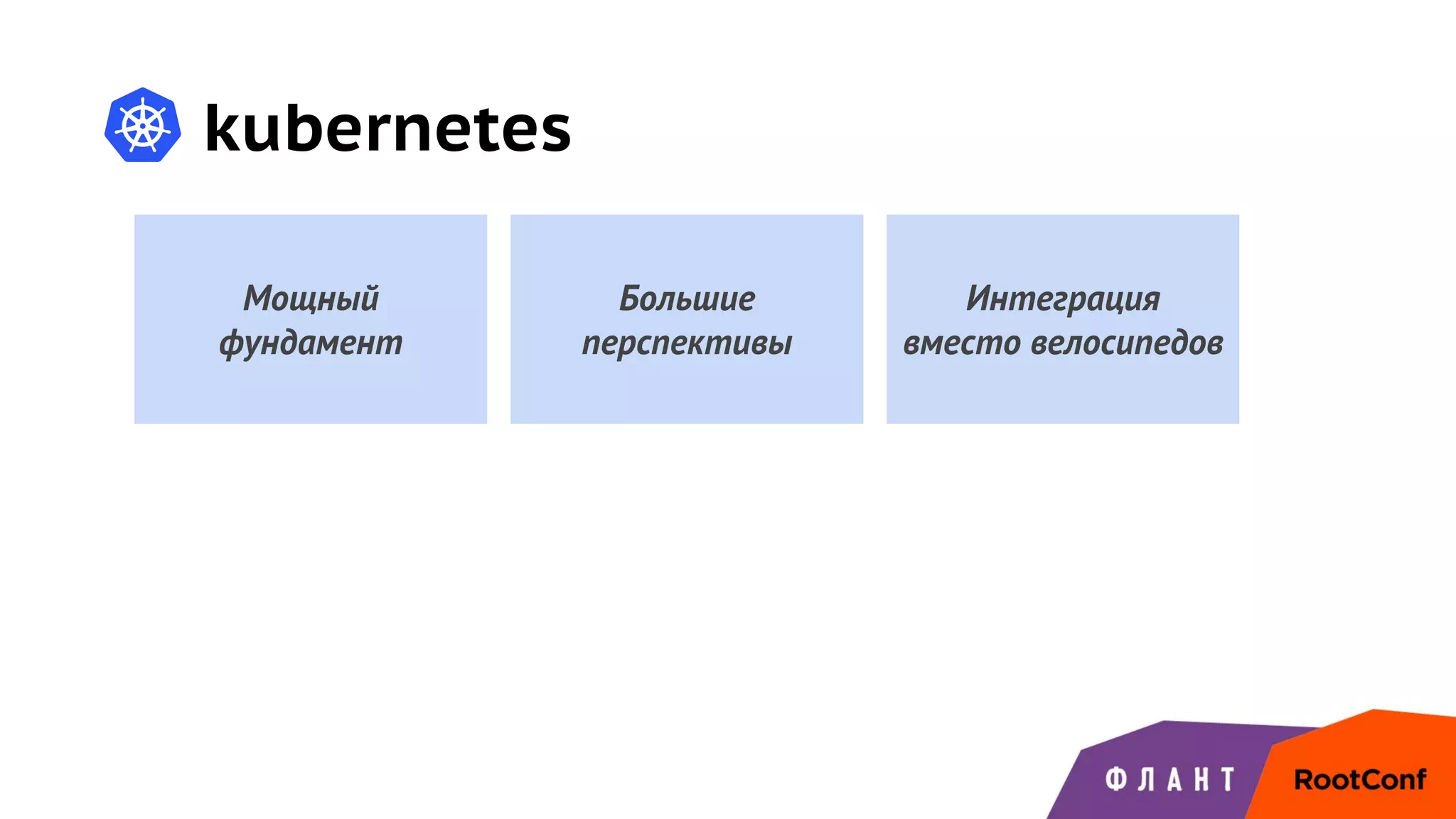 kubernetes

Мощный фундамент

Большие перспективы

Интеграция вместо велосипедов

ФЛАНТ

RootConf